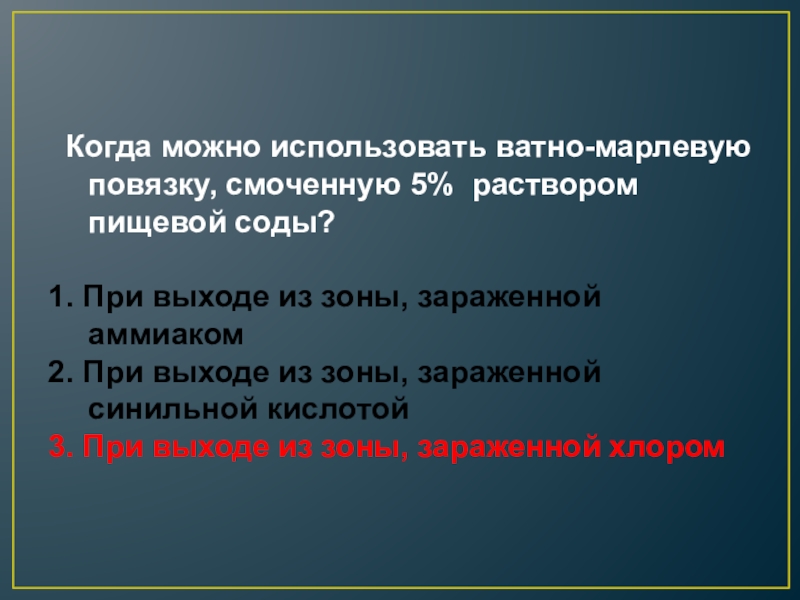 Когда можно использовать ватно-марлевую повязку, смоченную 5% раствором пищевой соды?

1. При выходе из зоны, зараженной аммиаком
2. При выходе из зоны, зараженной синильной кислотой
3. При выходе из зоны, зараженной хлором